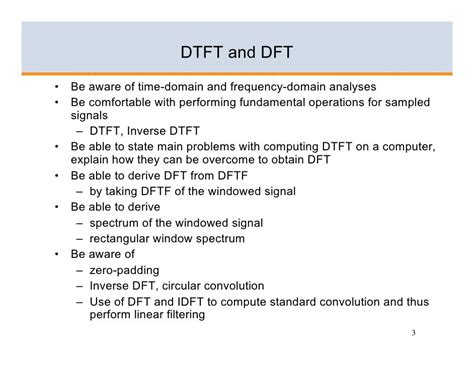 DTFT and DFT

• Be aware of time-domain and frequency-domain analyses
• Be comfortable with performing fundamental operations for sampled signals
– DTFT, Inverse DTFT
• Be able to state main problems with computing DTFT on a computer, explain how they can be overcome to obtain DFT
• Be able to derive DFT from DFTF
– by taking DFTF of the windowed signal
• Be able to derive
– spectrum of the windowed signal
– rectangular window spectrum
• Be aware of
– zero-padding
– Inverse DFT, circular convolution
– Use of DFT and IDFT to compute standard convolution and thus perform linear filtering

3